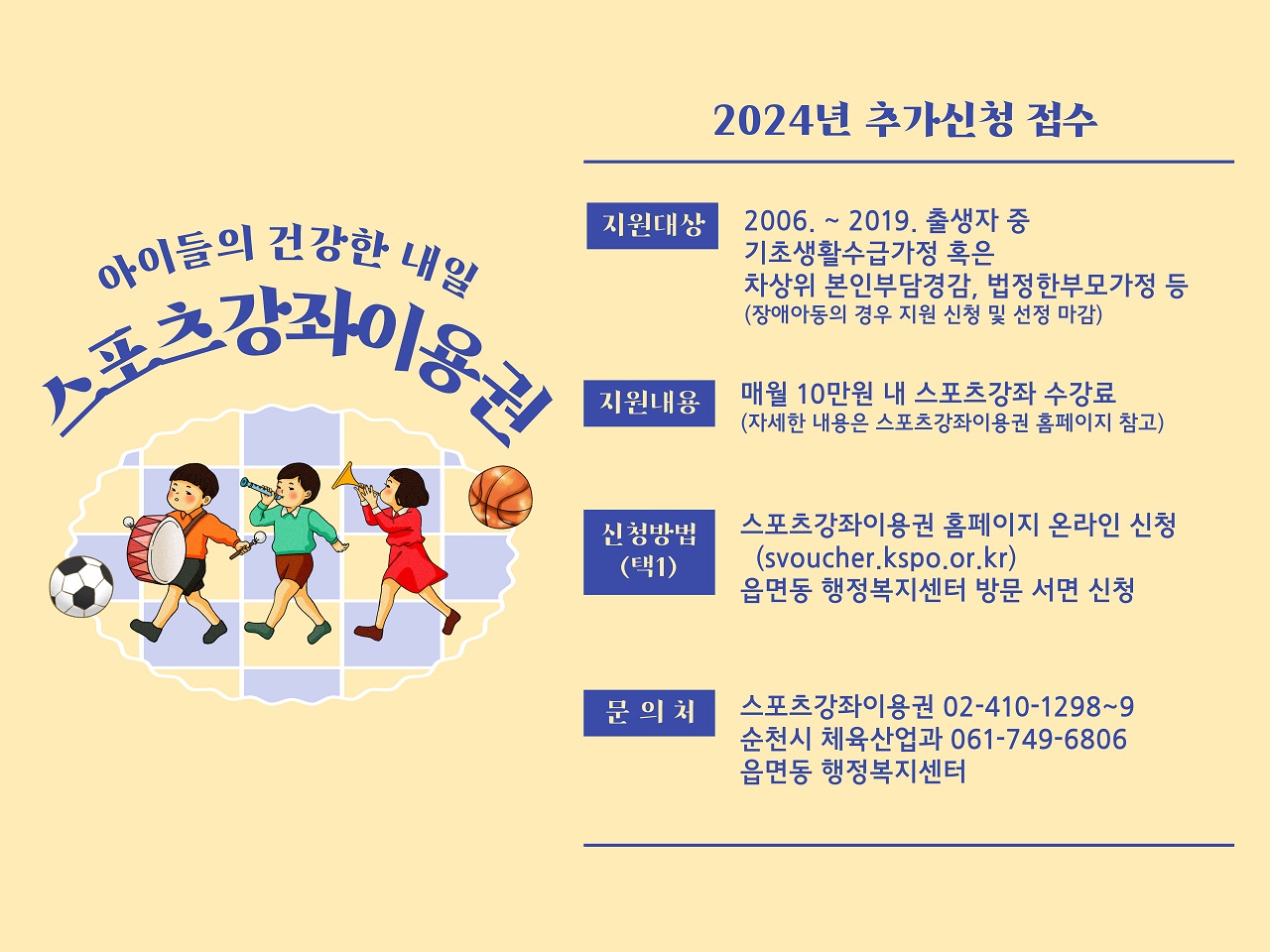 아이들의 건강한 내일

스포츠강좌이용권

2024년 추가신청 접수

지원대상

2006. ~ 2019. 출생자 중
기초생활수급가정 혹은
차상위 본인부담경감, 법정한부모가정 등
(장애아동의 경우 지원 신청 및 선정 마감)

지원내용

매월 10만원 내 스포츠강좌 수강료
(자세한 내용은 스포츠강좌이용권 홈페이지 참고)

신청방법
(택1)

스포츠강좌이용권 홈페이지 온라인 신청
(svoucher.kspo.or.kr)
읍면동 행정복지센터 방문 서면 신청

문 의 처

스포츠강좌이용권 02-410-1298~9
순천시 체육산업과 061-749-6806
읍면동 행정복지센터